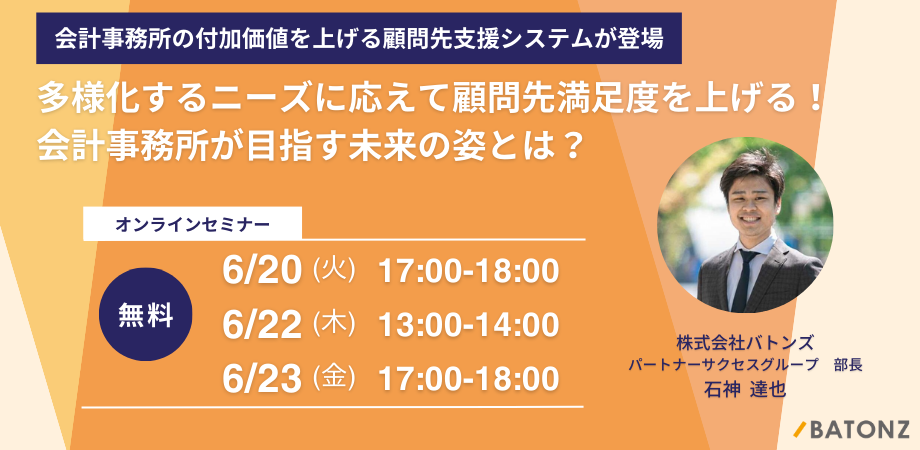 会計事務所の付加価値を上げる顧問先支援システムが登場

多様化するニーズに応えて顧問先満足度を上げる！
会計事務所が目指す未来の姿とは？

オンラインセミナー

無料

6/20（火） 17:00-18:00
6/22（木） 13:00-14:00
6/23（金） 17:00-18:00

株式会社バトンズ
パートナーサクセスグループ　部長
石神 達也

BATONZ